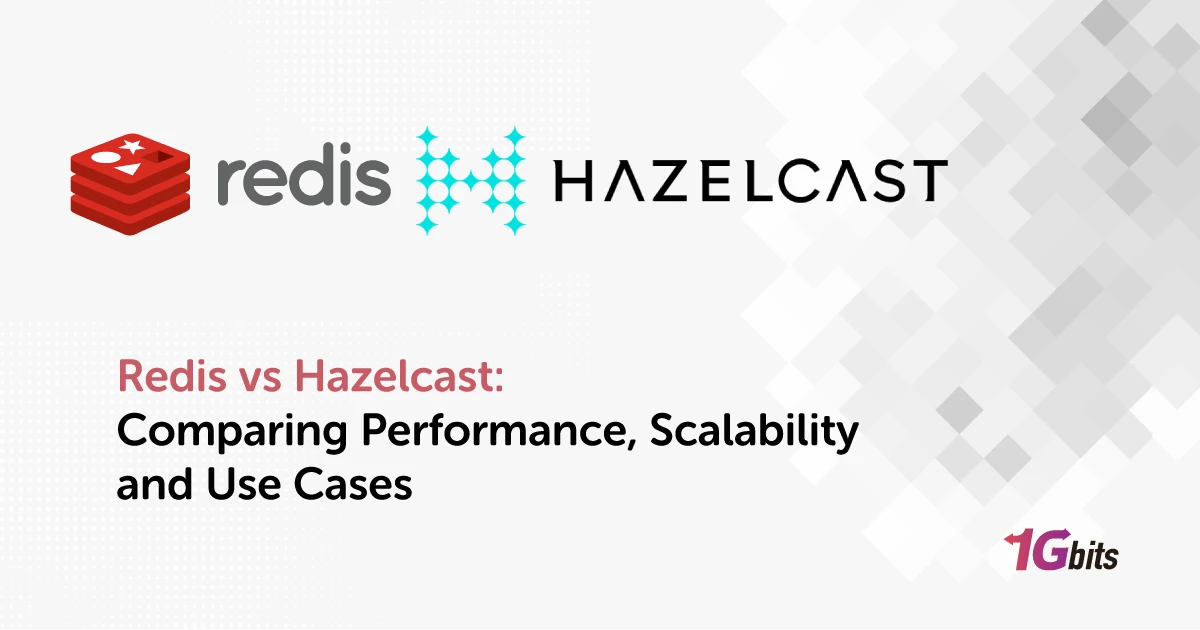 redis HAZELCAST

Redis vs Hazelcast:
Comparing Performance, Scalability and Use Cases

1Gbits